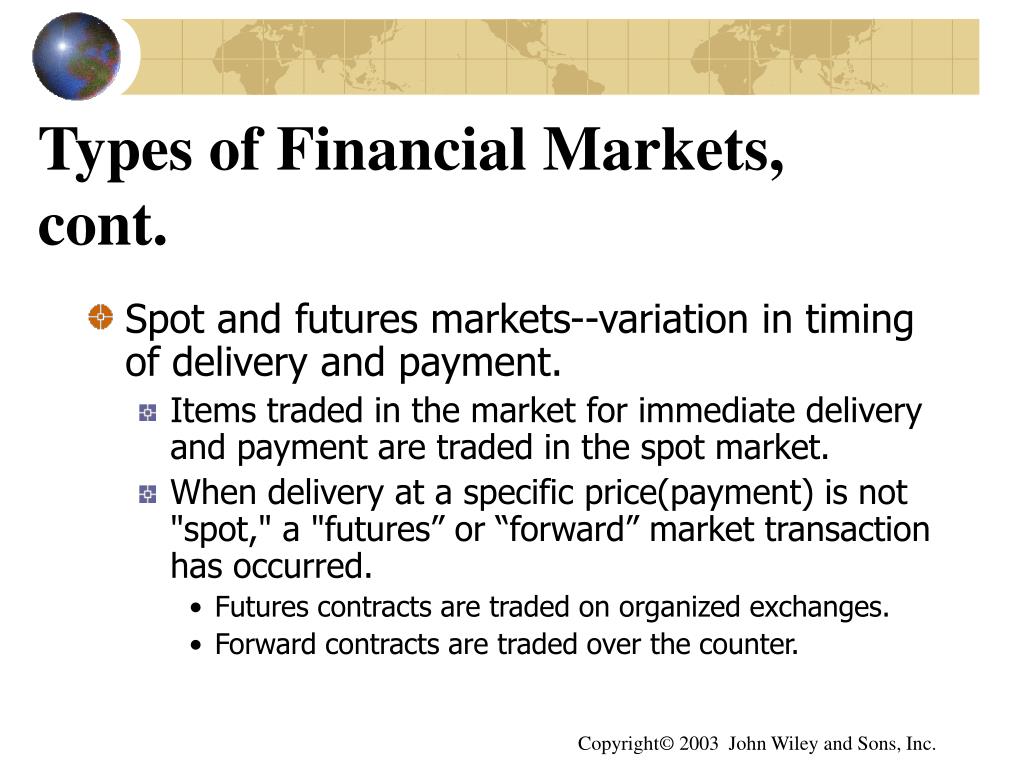 Types of Financial Markets, cont.

Spot and futures markets--variation in timing of delivery and payment.

Items traded in the market for immediate delivery and payment are traded in the spot market.

When delivery at a specific price(payment) is not "spot," a "futures” or “forward” market transaction has occurred.

• Futures contracts are traded on organized exchanges.
• Forward contracts are traded over the counter.

Copyright© 2003 John Wiley and Sons, Inc.